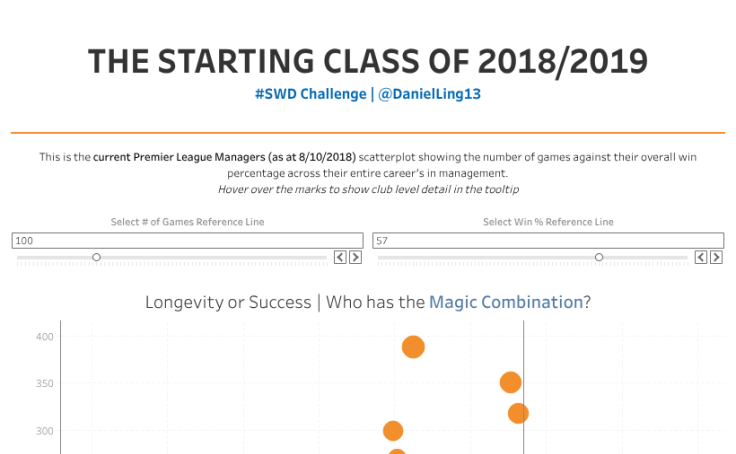 THE STARTING CLASS OF 2018/2019
#SWD Challenge | @DanielLing13

This is the current Premier League Managers (as at 8/10/2018) scatterplot showing the number of games against their overall win percentage across their entire career's in management.
Hover over the marks to show club level detail in the tooltip

Select # of Games Reference Line
100

Select Win % Reference Line
57

Longevity or Success | Who has the Magic Combination?

400
350
300